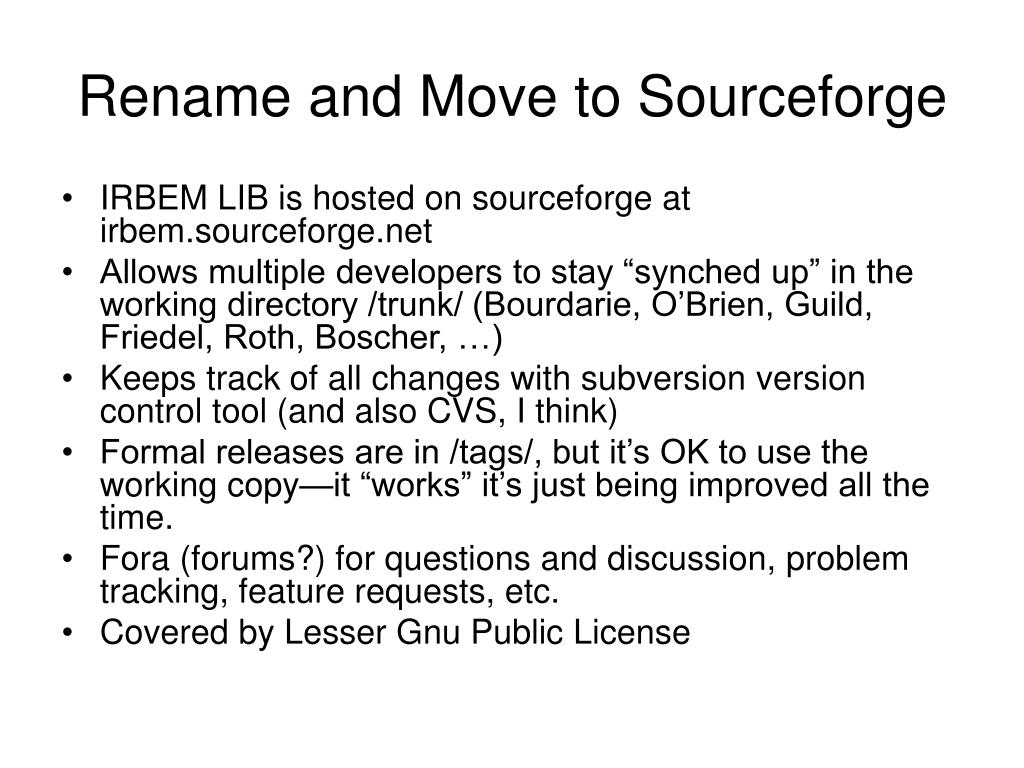 Rename and Move to Sourceforge

• IRBEM LIB is hosted on sourceforge at irbem.sourceforge.net
• Allows multiple developers to stay “synched up” in the working directory /trunk/ (Bourdarie, O’Brien, Guild, Friedel, Roth, Boscher, …)
• Keeps track of all changes with subversion version control tool (and also CVS, I think)
• Formal releases are in /tags/, but it’s OK to use the working copy—it “works” it’s just being improved all the time.
• Fora (forums?) for questions and discussion, problem tracking, feature requests, etc.
• Covered by Lesser Gnu Public License